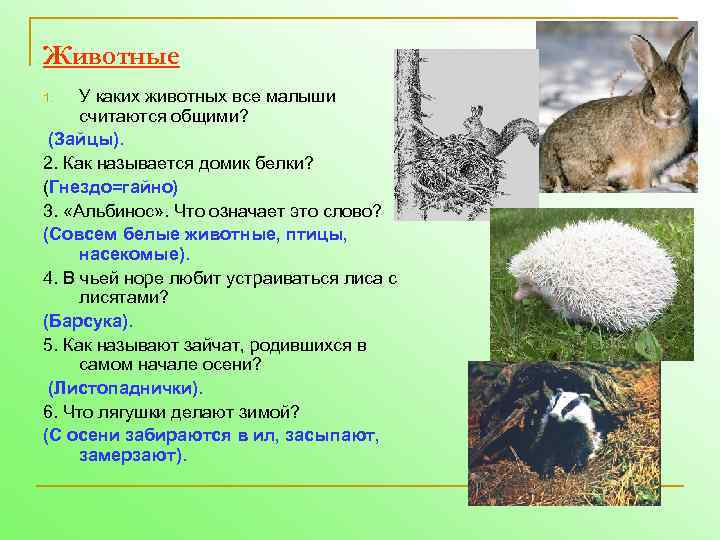 Животные

1. У каких животных все малыши считаются общими?
(Зайцы).
2. Как называется домик белки?
(Гнездо=гайно)
3. «Альбинос». Что означает это слово?
(Совсем белые животные, птицы, насекомые).
4. В чьей норе любит устраиваться лиса с лисятами?
(Барсука).
5. Как называют зайчат, родившихся в самом начале осени?
(Листопаднички).
6. Что лягушки делают зимой?
(С осени забираются в ил, засыпают, замерзают).